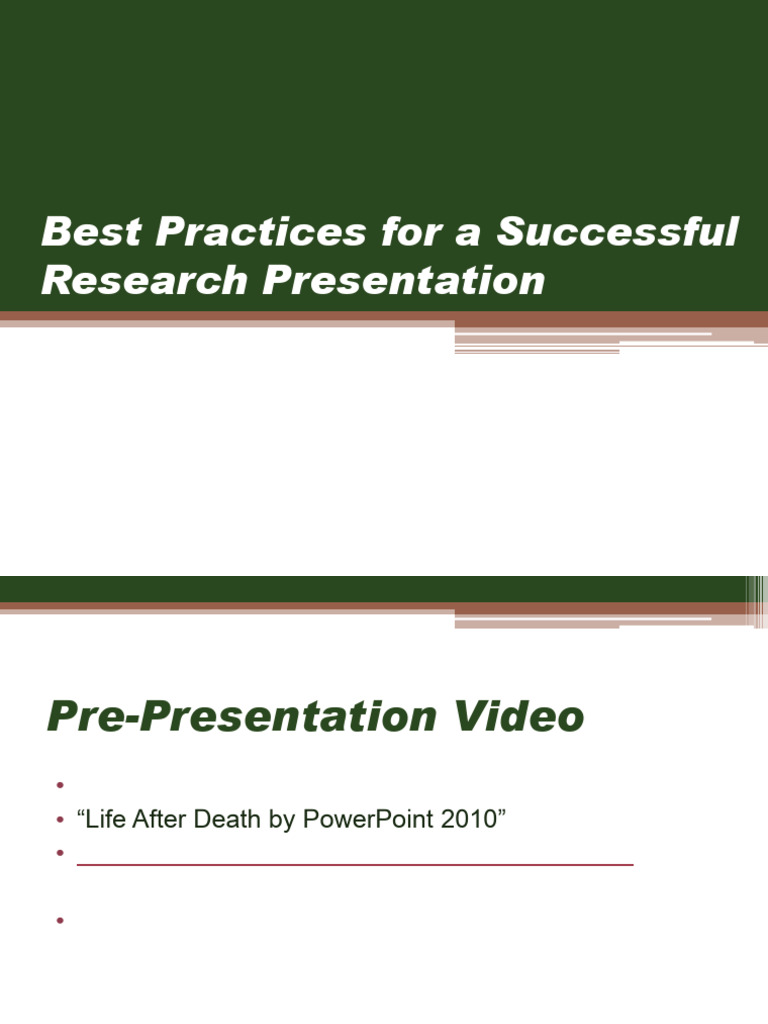 Best Practices for a Successful Research Presentation

Pre-Presentation Video

•
• “Life After Death by PowerPoint 2010”
•
•